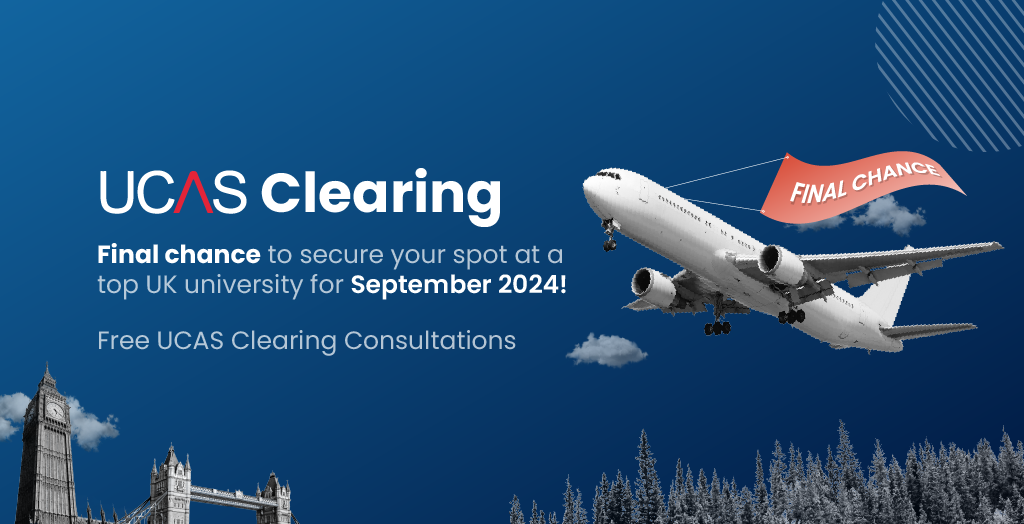 UCAS Clearing

Final chance to secure your spot at a top UK university for September 2024!

Free UCAS Clearing Consultations

FINAL CHANCE